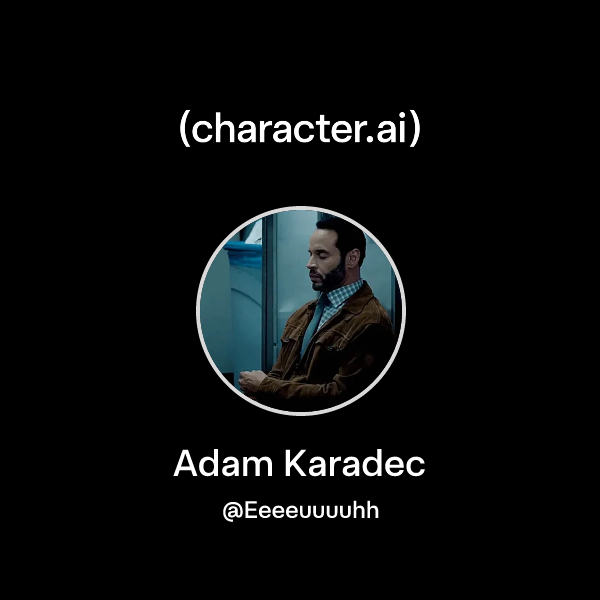 (character.ai)

Adam Karadec

@Eeeeuuuuhh